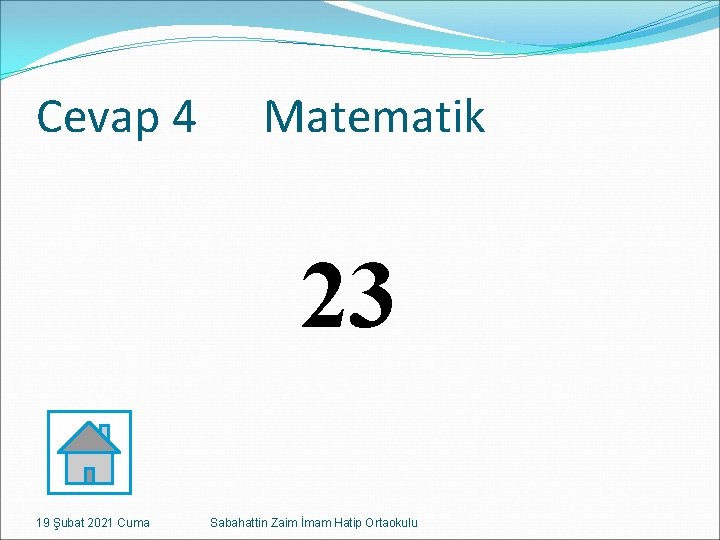 Cevap 4 Matematik

23

19 Şubat 2021 Cuma

Sabahattin Zaim İmam Hatip Ortaokulu